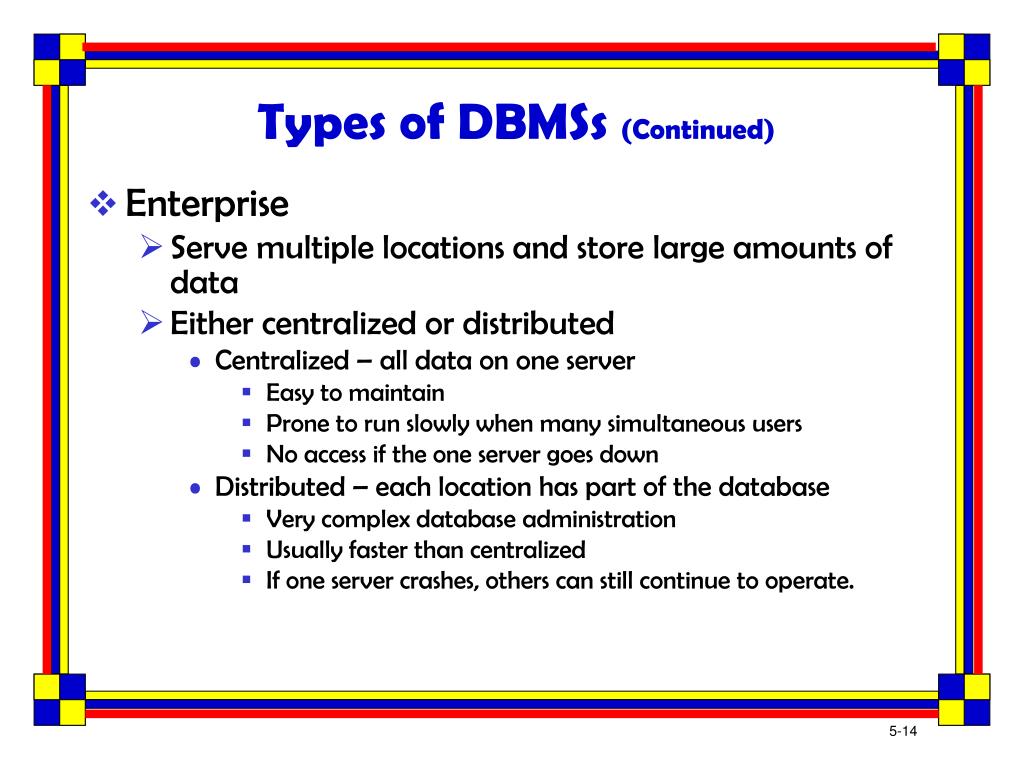 Types of DBMSs (Continued)

❖ Enterprise

➢ Serve multiple locations and store large amounts of data

➢ Either centralized or distributed

• Centralized – all data on one server

▪ Easy to maintain

▪ Prone to run slowly when many simultaneous users

▪ No access if the one server goes down

• Distributed – each location has part of the database

▪ Very complex database administration

▪ Usually faster than centralized

▪ If one server crashes, others can still continue to operate.

5-14